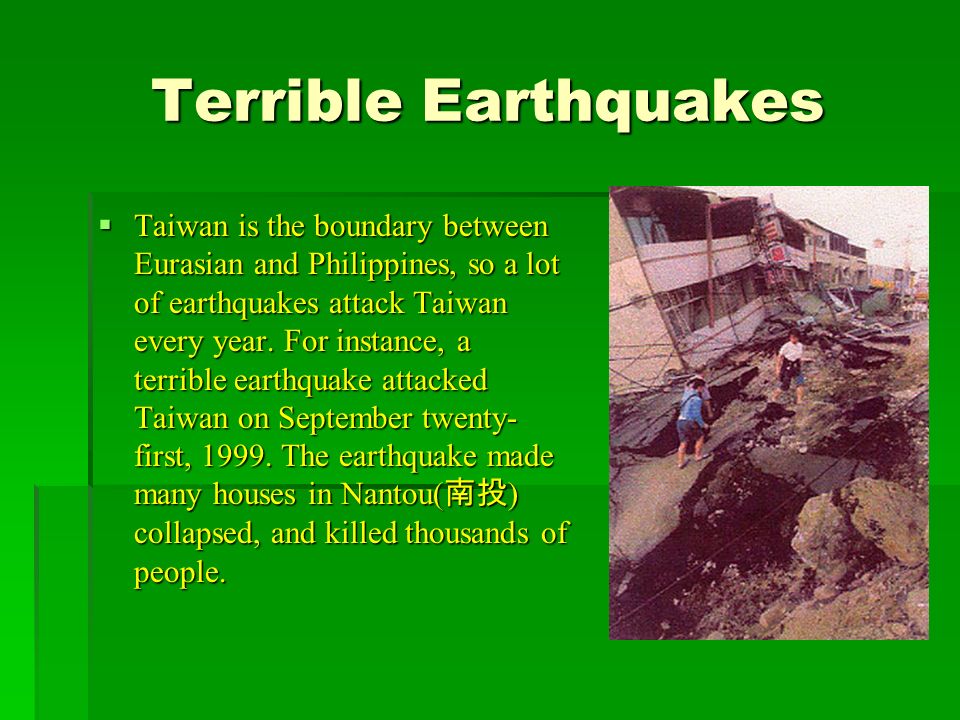 Terrible Earthquakes

▪ Taiwan is the boundary between Eurasian and Philippines, so a lot of earthquakes attack Taiwan every year. For instance, a terrible earthquake attacked Taiwan on September twenty-first, 1999. The earthquake made many houses in Nantou(南投) collapsed, and killed thousands of people.